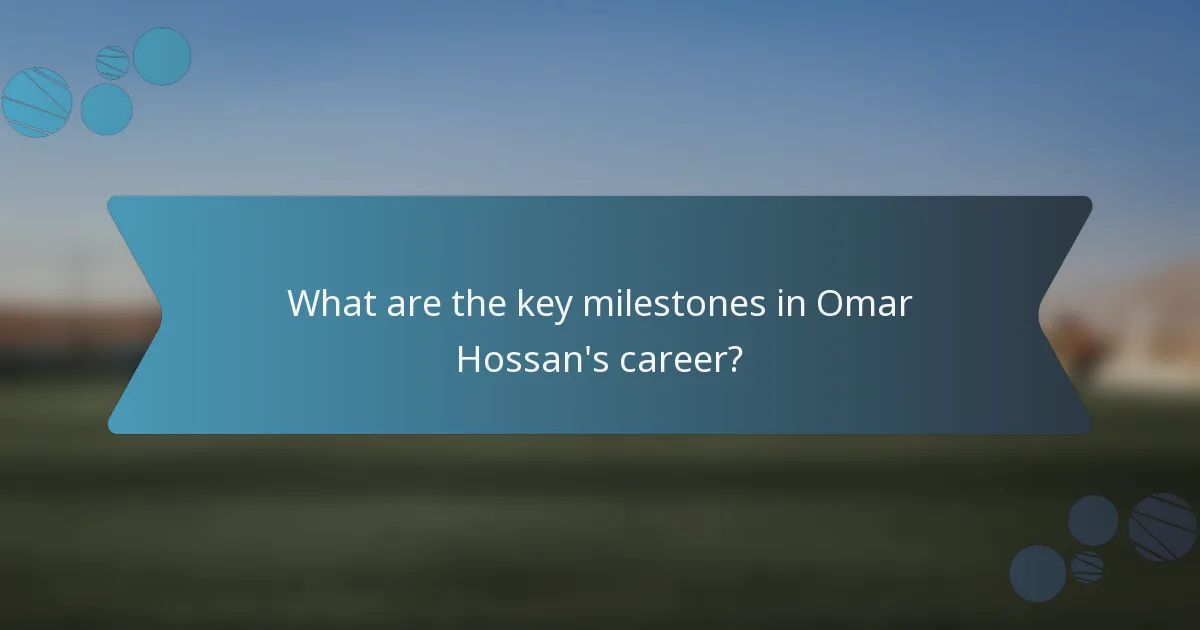 What are the key milestones in Omar Hossan's career?